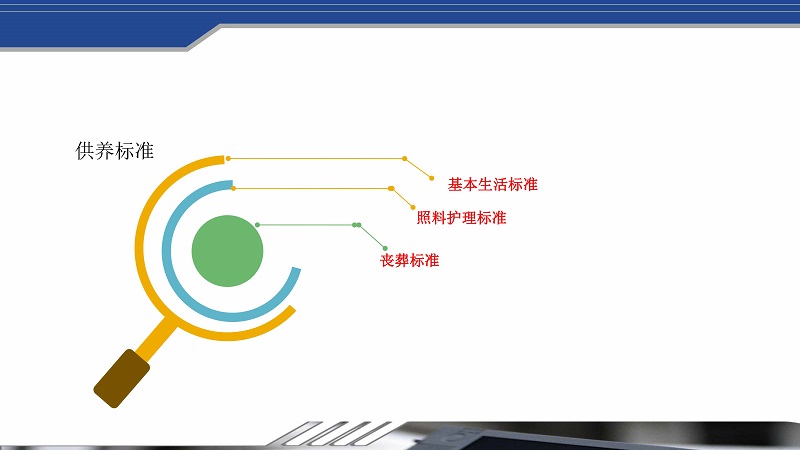 供养标准

基本生活标准

照料护理标准

丧葬标准